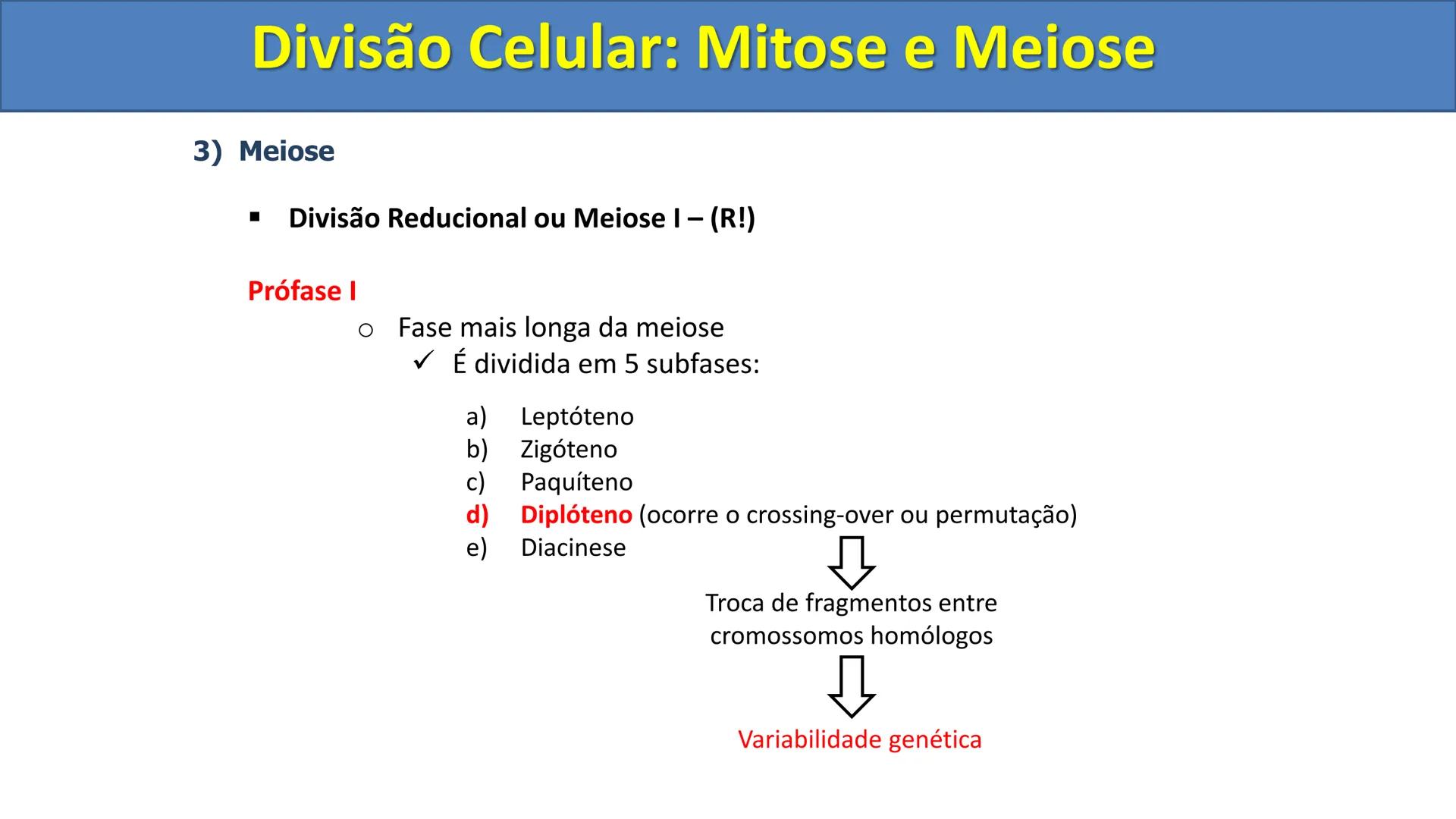 Divisão Celular: Mitose e Meiose

3) Meiose

▪ Divisão Reducional ou Meiose I – (R!)

Prófase I

o Fase mais longa da meiose

✓ É dividida em 5 subfases:

a) Leptóteno
b) Zigóteno
c) Paquíteno
d) Diplóteno (ocorre o crossing-over ou permutação)
e) Diacinese

Troca de fragmentos entre cromossomos homólogos

Variabilidade genética